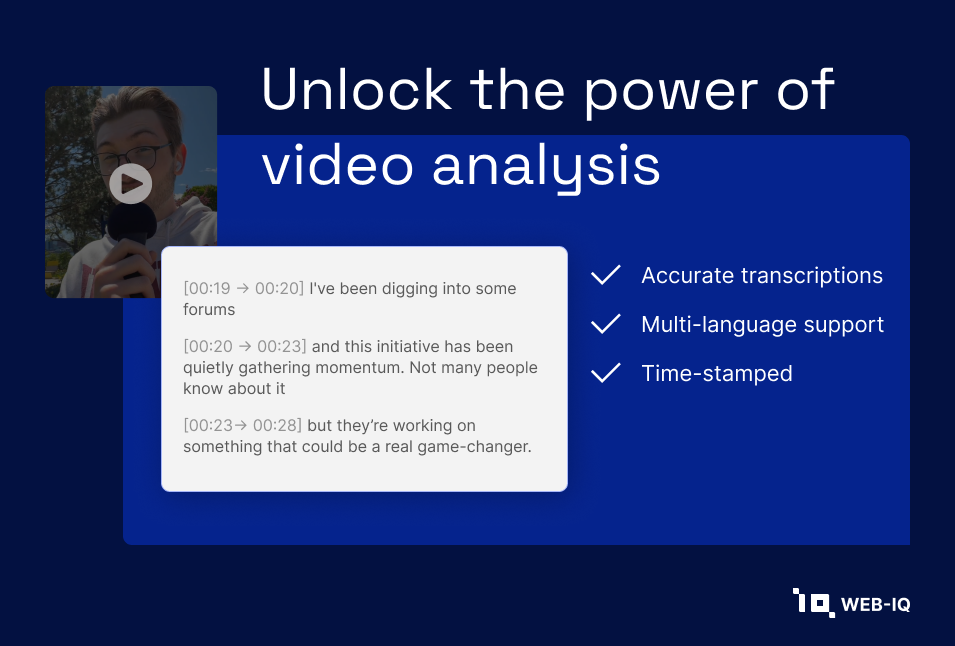 Unlock the power of video analysis

[00:19 → 00:20] I've been digging into some forums

[00:20 → 00:23] and this initiative has been quietly gathering momentum. Not many people know about it

[00:23→ 00:28] but they're working on something that could be a real game-changer.

Accurate transcriptions

Multi-language support

Time-stamped

WEB-IQ